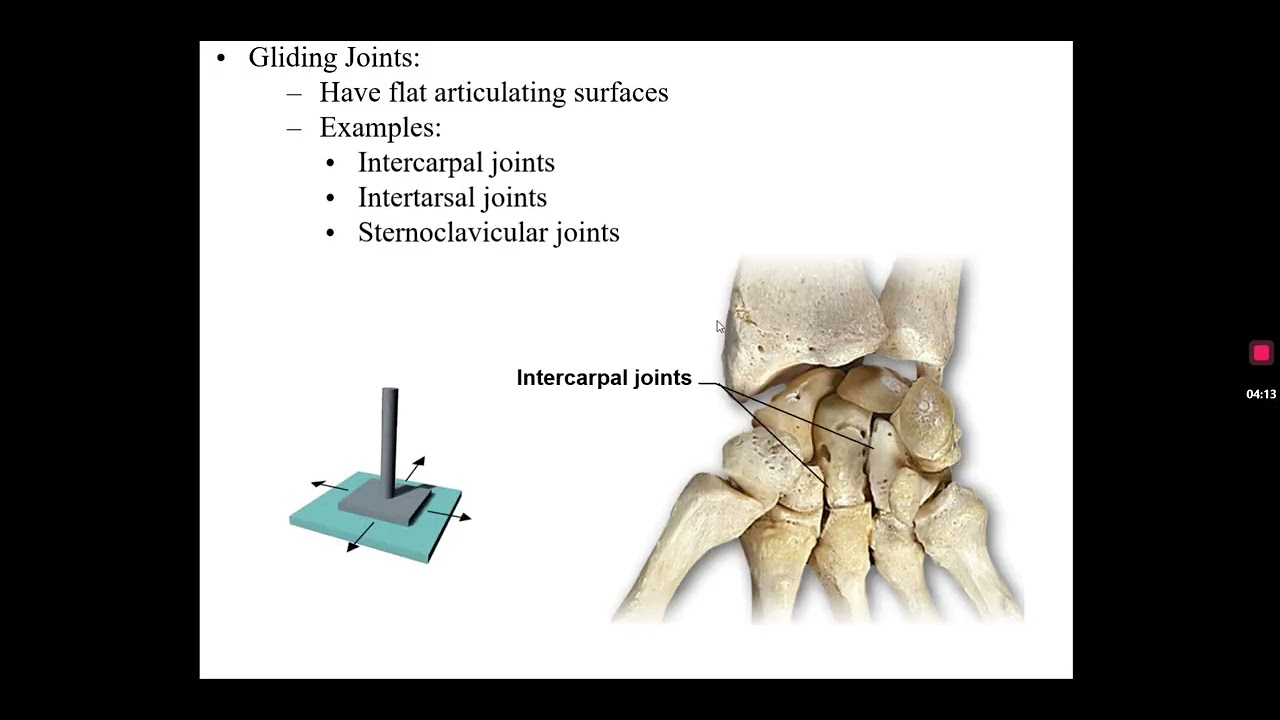 • Gliding Joints:
– Have flat articulating surfaces
– Examples:
• Intercarpal joints
• Intertarsal joints
• Sternoclavicular joints

Intercarpal joints

04:13